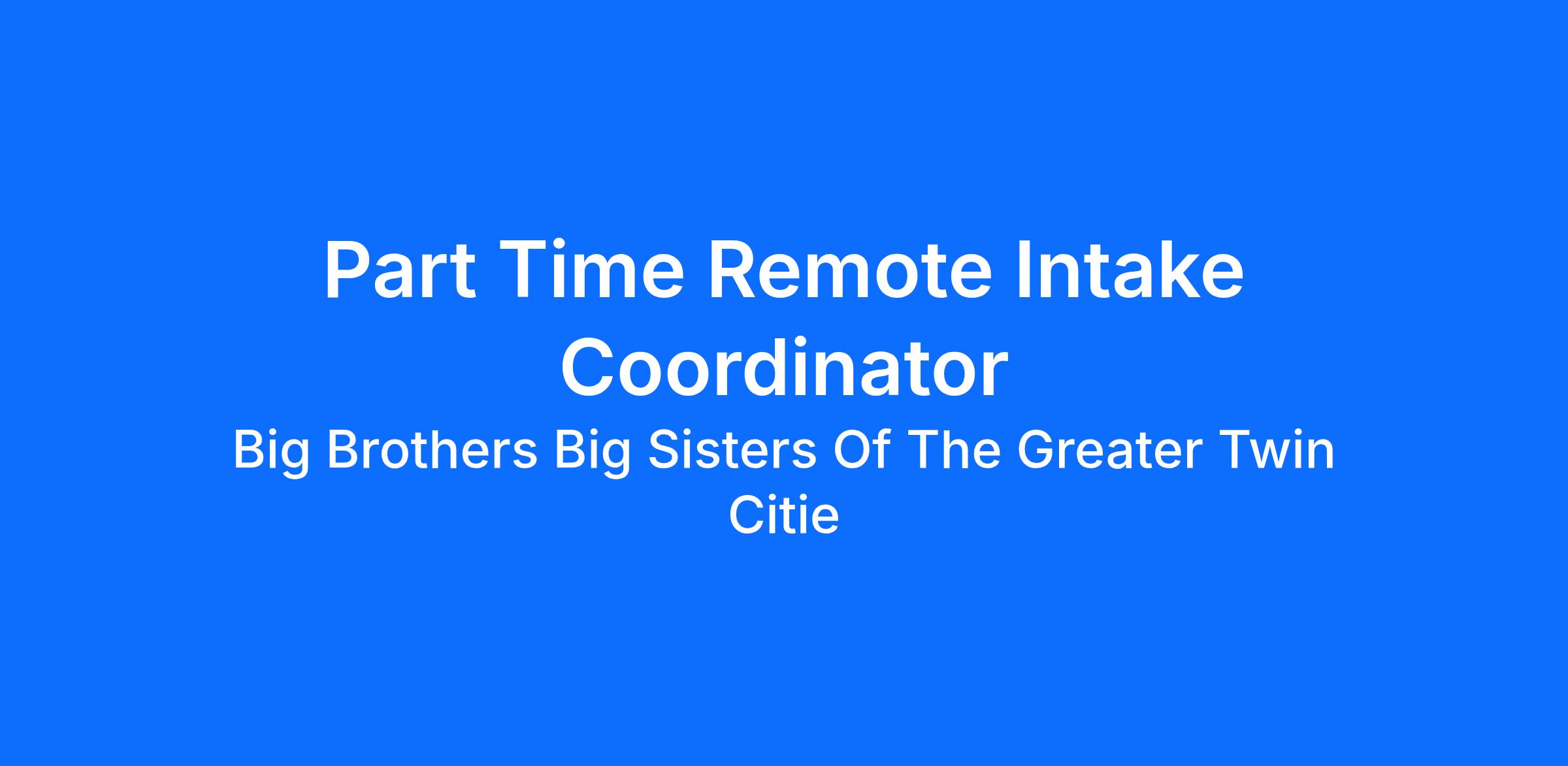 Part Time Remote Intake Coordinator

Big Brothers Big Sisters Of The Greater Twin Citie